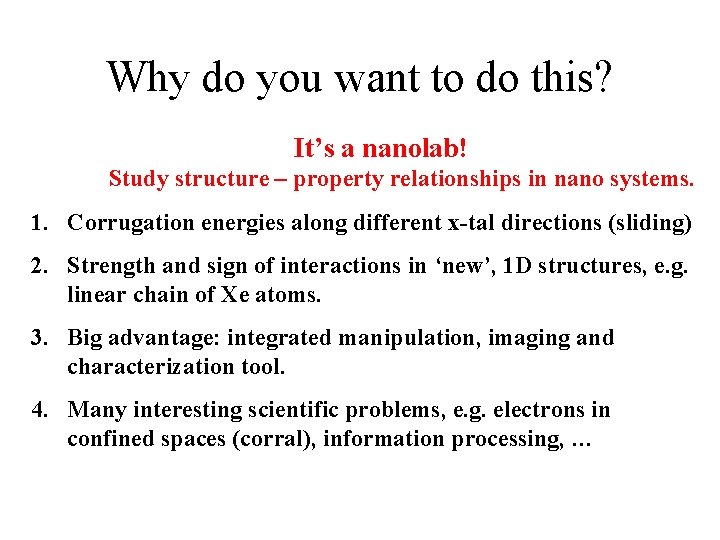 Why do you want to do this?

It’s a nanolab!
Study structure – property relationships in nano systems.

1. Corrugation energies along different x-tal directions (sliding)

2. Strength and sign of interactions in ‘new’, 1D structures, e.g. linear chain of Xe atoms.

3. Big advantage: integrated manipulation, imaging and characterization tool.

4. Many interesting scientific problems, e.g. electrons in confined spaces (corral), information processing, …